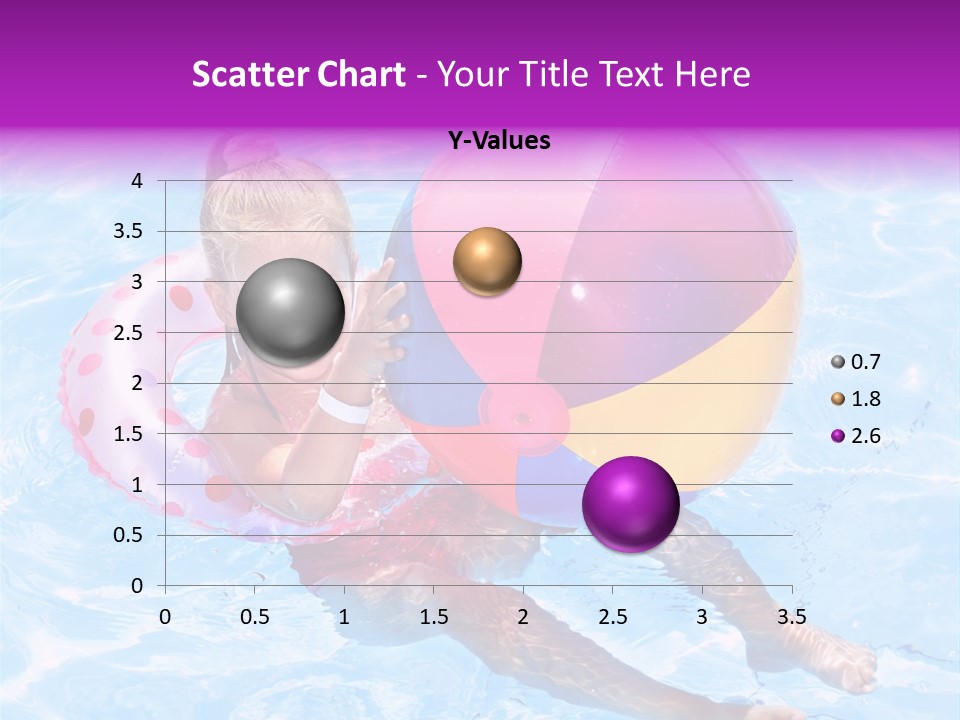 Scatter Chart - Your Title Text Here

Y-Values

4
3.5
3
2.5
2
1.5
1
0.5
0

0 0.5 1 1.5 2 2.5 3 3.5

0.7
1.8
2.6